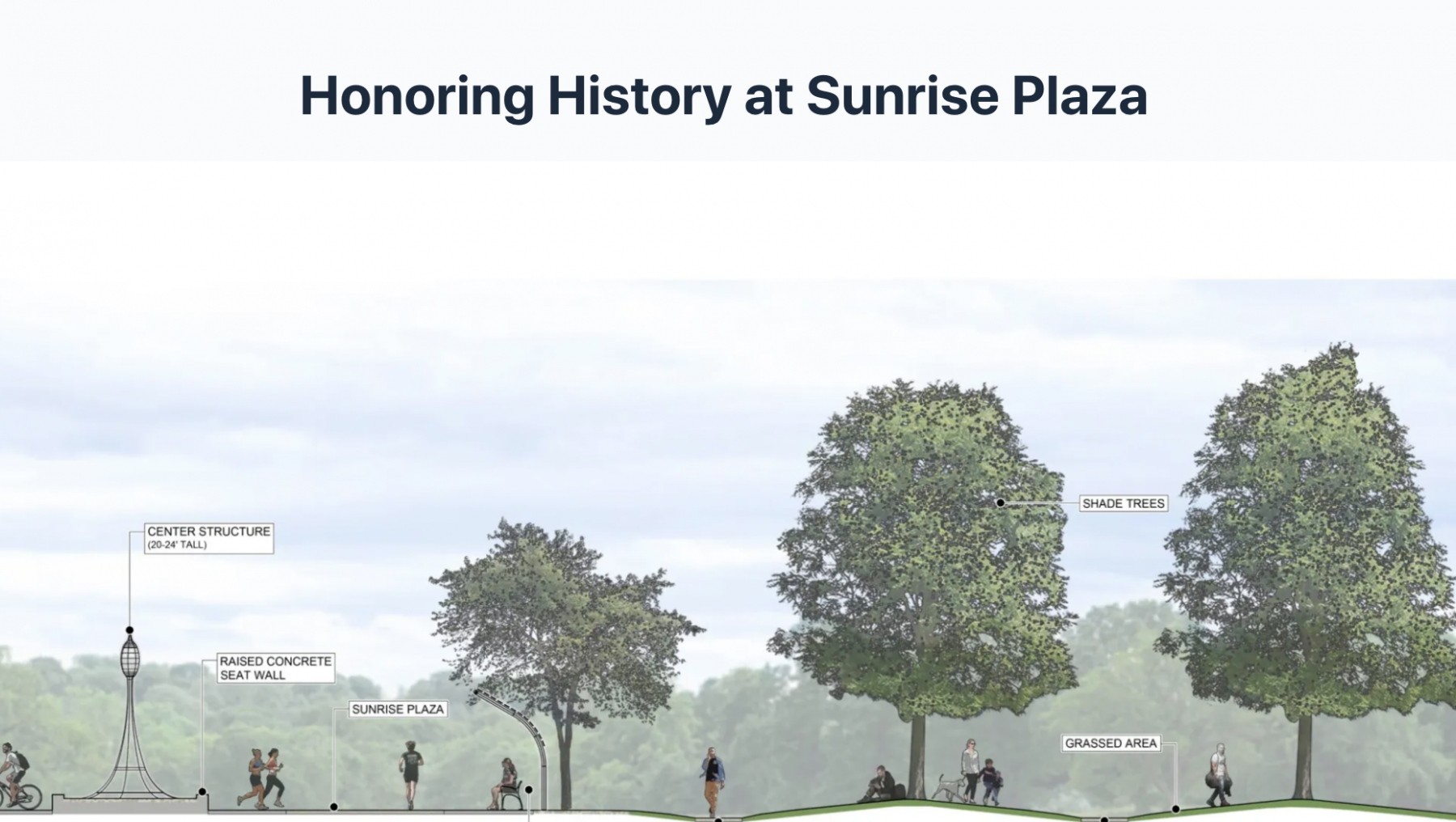 Honoring History at Sunrise Plaza

CENTER STRUCTURE
(20-24' TALL)

RAISED CONCRETE
SEAT WALL

SUNRISE PLAZA

SHADE TREES

GRASSED AREA